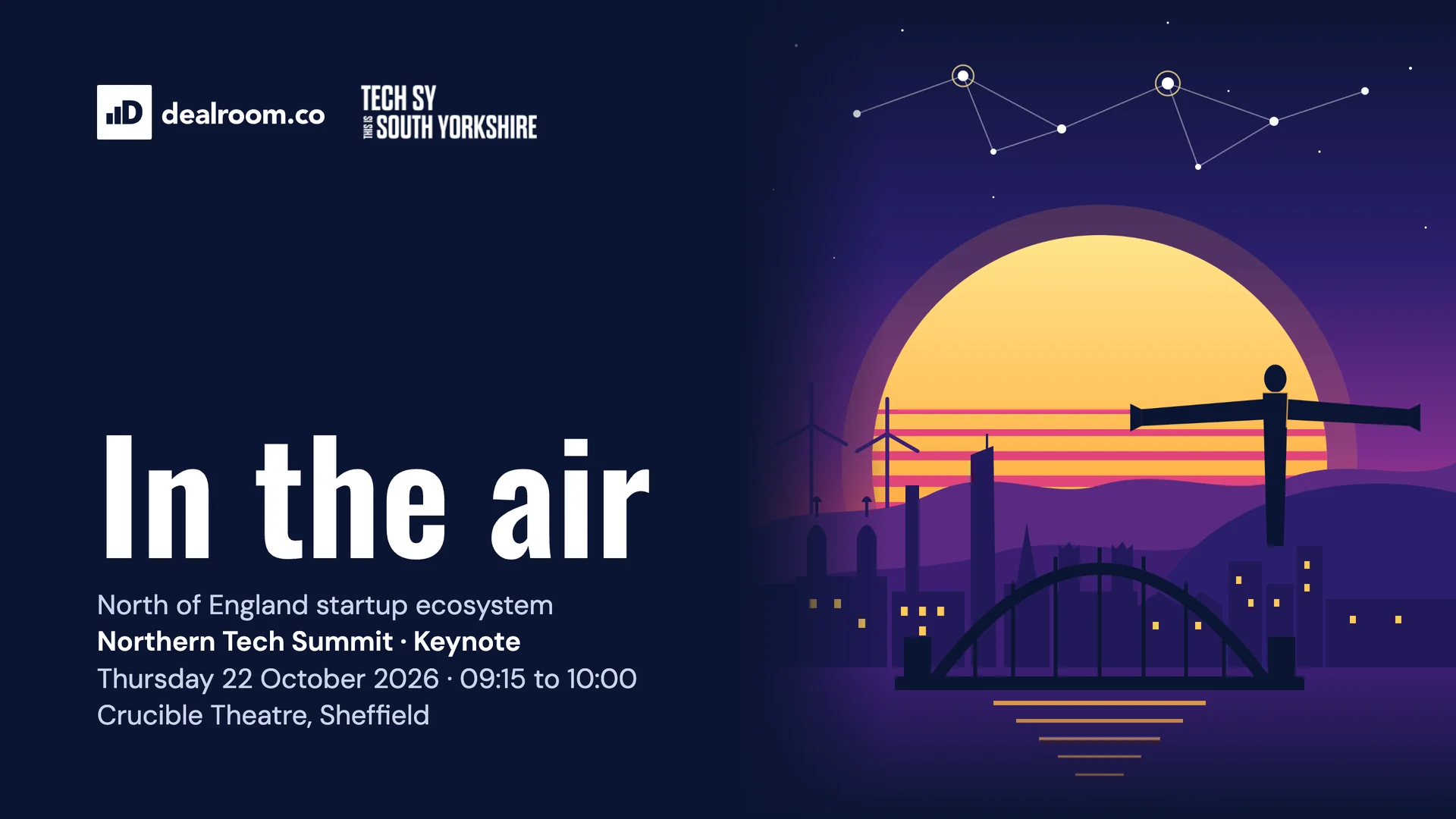 dealroom.co

TECH SY
THIS IS SOUTH YORKSHIRE

In the air

North of England startup ecosystem
Northern Tech Summit · Keynote
Thursday 22 October 2026 · 09:15 to 10:00
Crucible Theatre, Sheffield